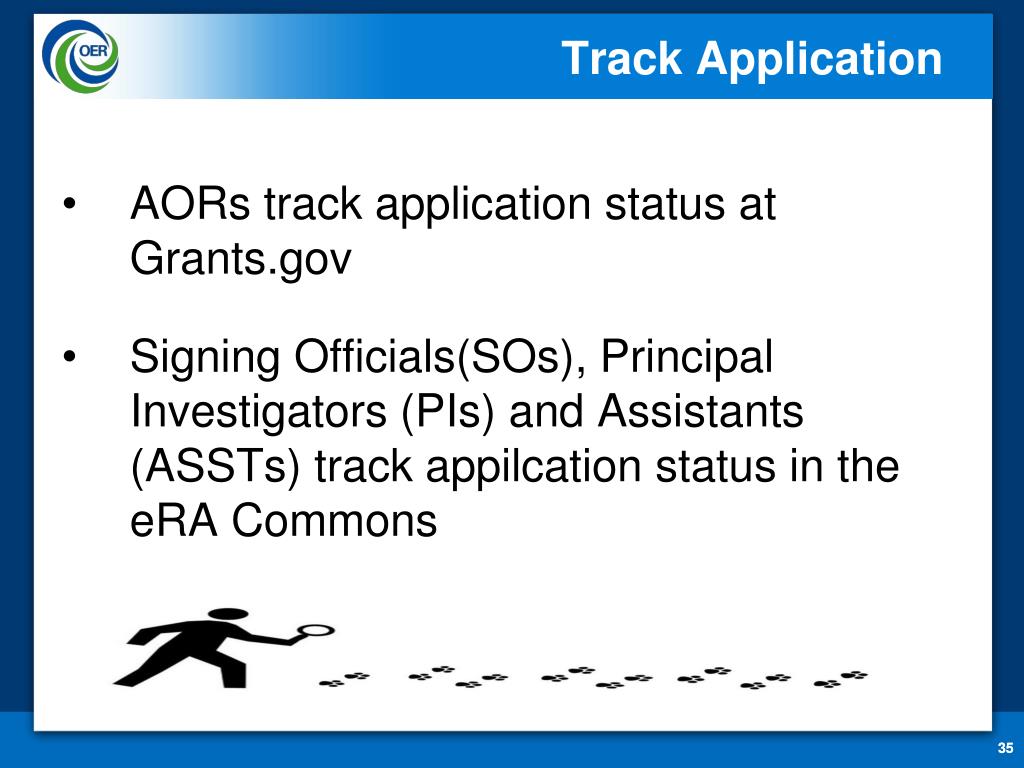 OER

Track Application

• AORs track application status at Grants.gov

• Signing Officials(SOs), Principal Investigators (PIs) and Assistants (ASSTs) track appilcation status in the eRA Commons

35